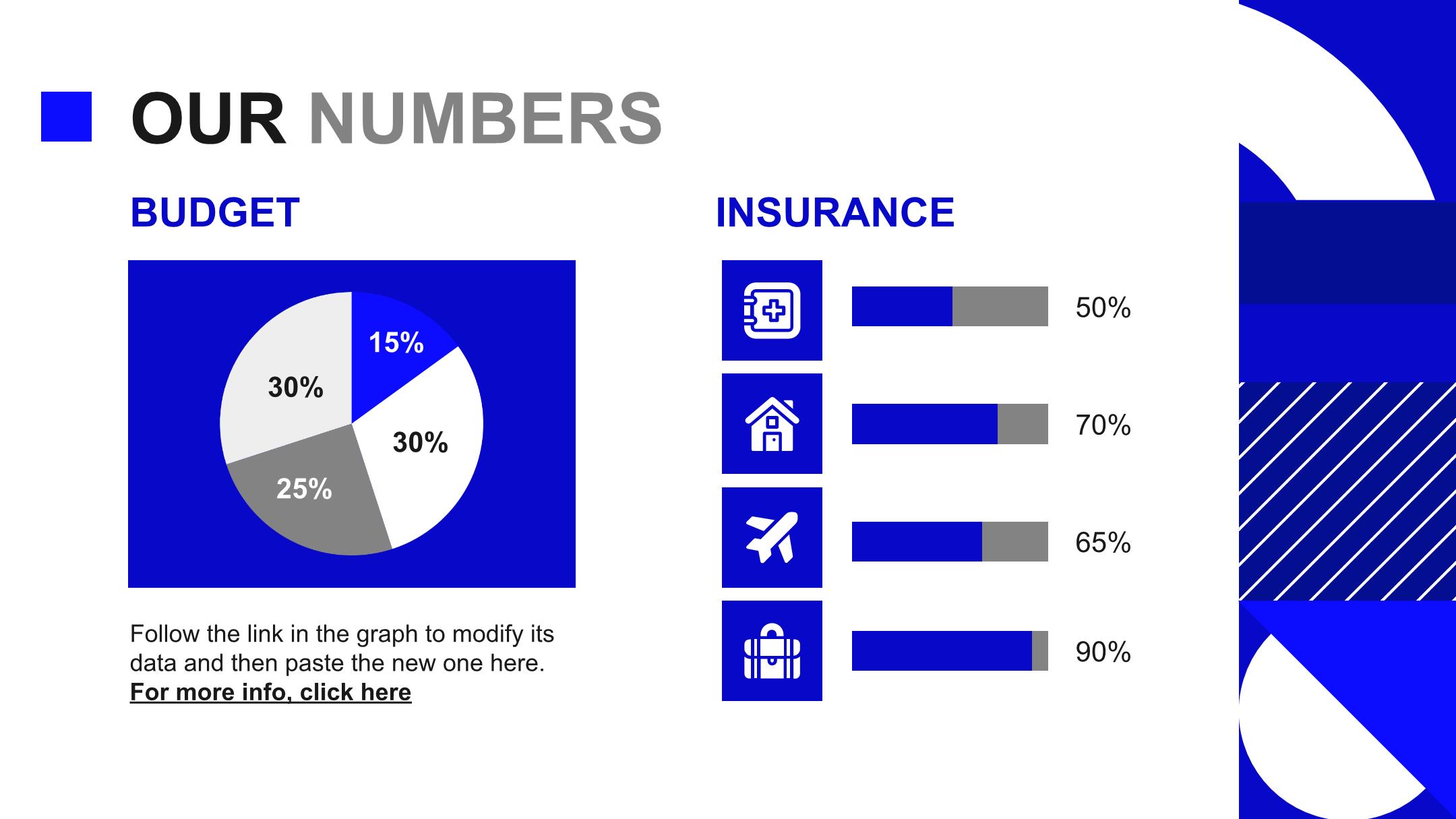 OUR NUMBERS

BUDGET

15%
30%
30%
25%

Follow the link in the graph to modify its data and then paste the new one here.
For more info, click here

INSURANCE

50%
70%
65%
90%